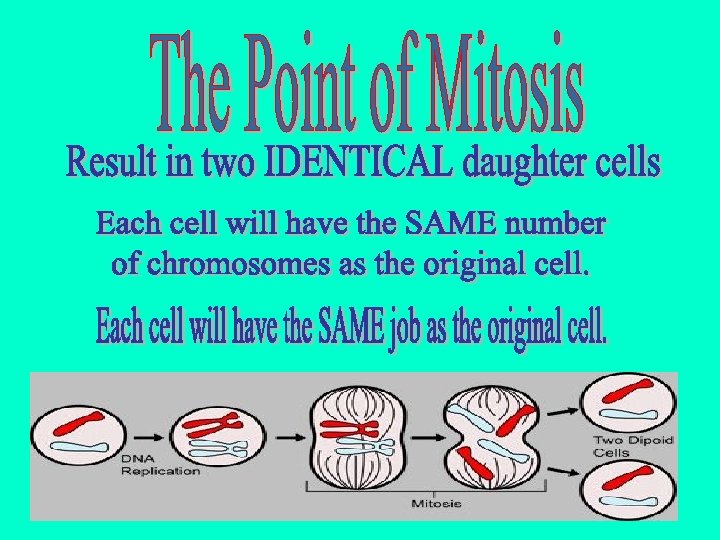 The Point of Mitosis

Result in two IDENTICAL daughter cells

Each cell will have the SAME number of chromosomes as the original cell.

Each cell will have the SAME job as the original cell.

DNA Replication

Mitosis

Two Dipoid Cells